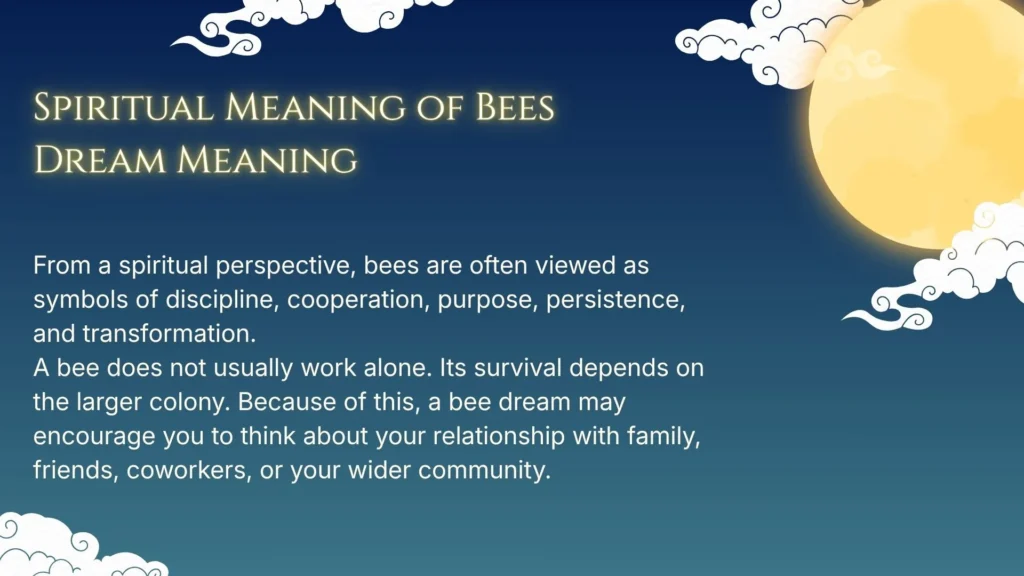 Spiritual Meaning of Bees Dream Meaning

From a spiritual perspective, bees are often viewed as symbols of discipline, cooperation, purpose, persistence, and transformation.
A bee does not usually work alone. Its survival depends on the larger colony. Because of this, a bee dream may encourage you to think about your relationship with family, friends, coworkers, or your wider community.